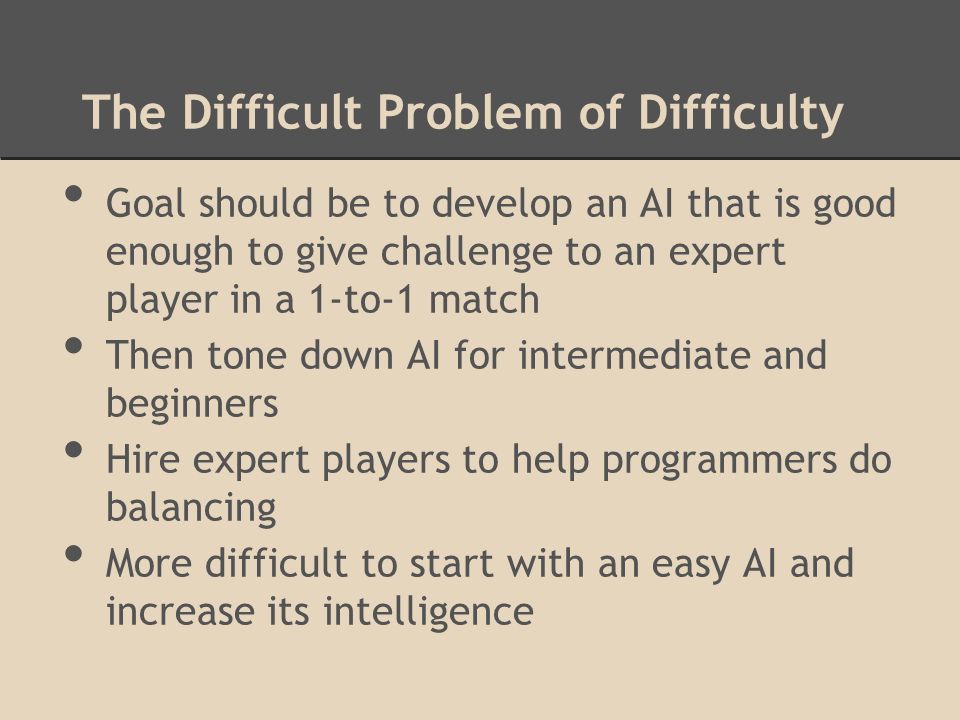 The Difficult Problem of Difficulty

• Goal should be to develop an AI that is good enough to give challenge to an expert player in a 1-to-1 match
• Then tone down AI for intermediate and beginners
• Hire expert players to help programmers do balancing
• More difficult to start with an easy AI and increase its intelligence